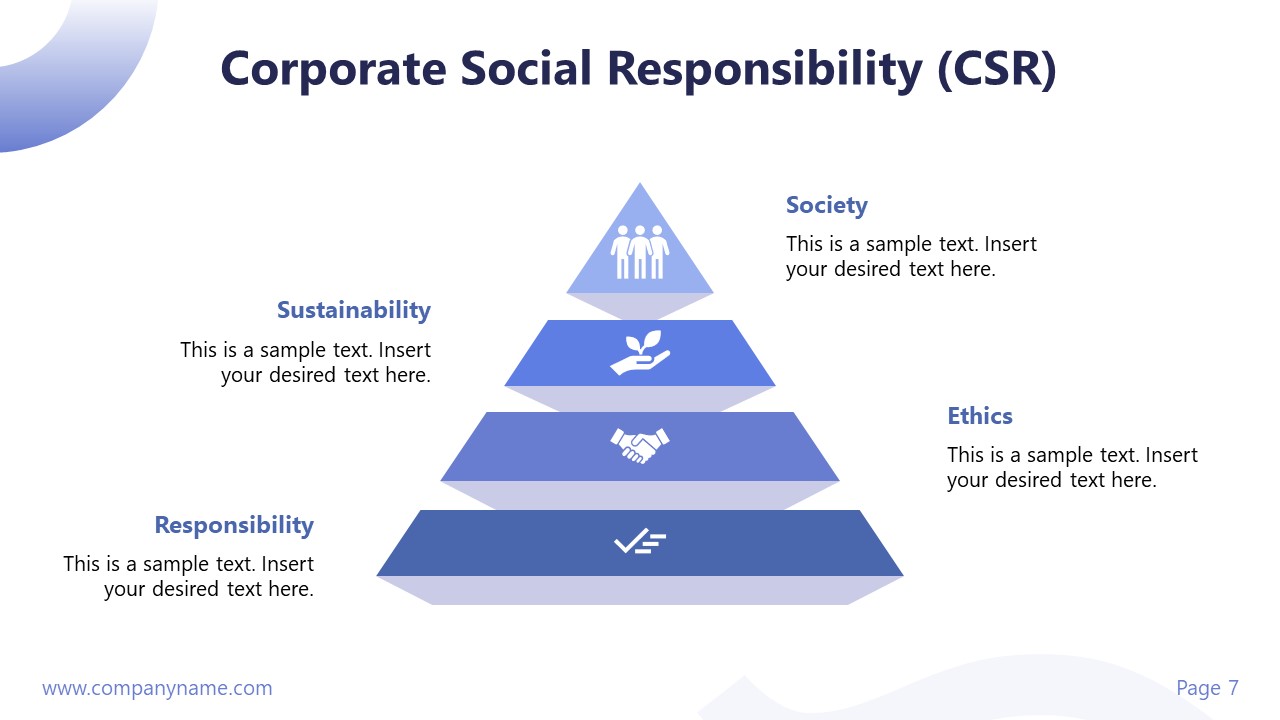 Corporate Social Responsibility (CSR)

Society

This is a sample text. Insert your desired text here.

Sustainability

This is a sample text. Insert your desired text here.

Ethics

This is a sample text. Insert your desired text here.

Responsibility

This is a sample text. Insert your desired text here.

www.companyname.com

Page 7